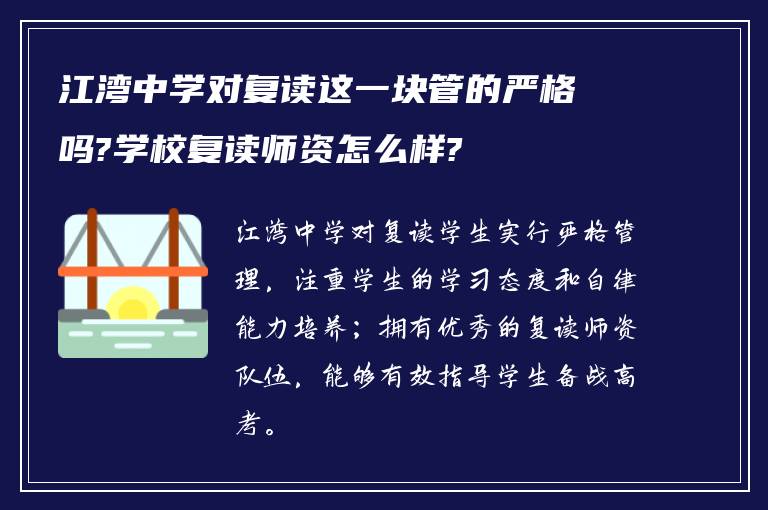 江湾中学对复读这一块管的严格吗?学校复读师资怎么样?

江湾中学对复读学生实行严格管理，注重学生的学习态度和自律能力培养；拥有优秀的复读师资队伍，能够有效指导学生备战高考。